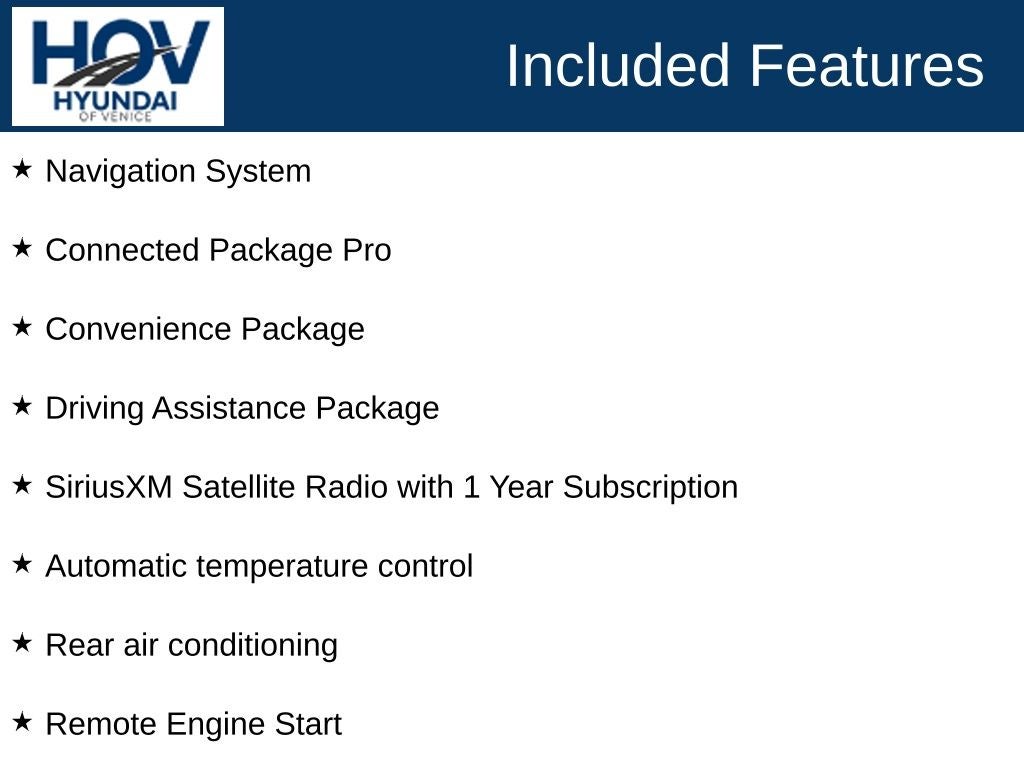 HOV
HYUNDAI
OF VENICE

Included Features

★ Navigation System

★ Connected Package Pro

★ Convenience Package

★ Driving Assistance Package

★ SiriusXM Satellite Radio with 1 Year Subscription

★ Automatic temperature control

★ Rear air conditioning

★ Remote Engine Start